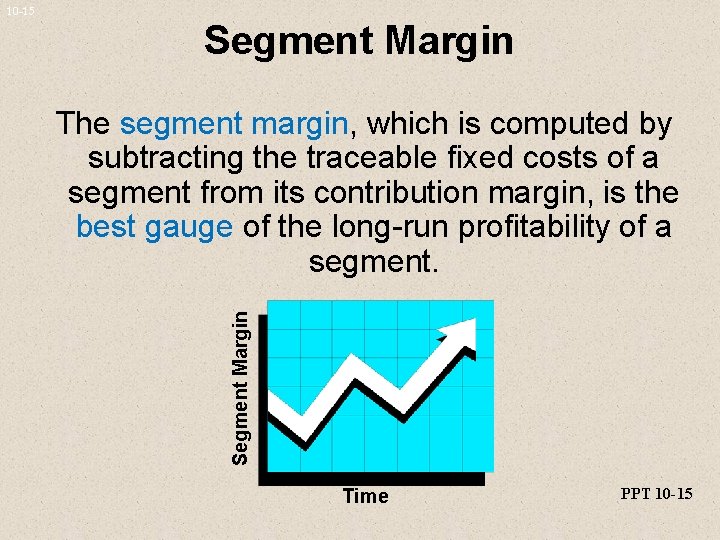 10-15

Segment Margin

The segment margin, which is computed by subtracting the traceable fixed costs of a segment from its contribution margin, is the best gauge of the long-run profitability of a segment.

Segment Margin

Time

PPT 10-15